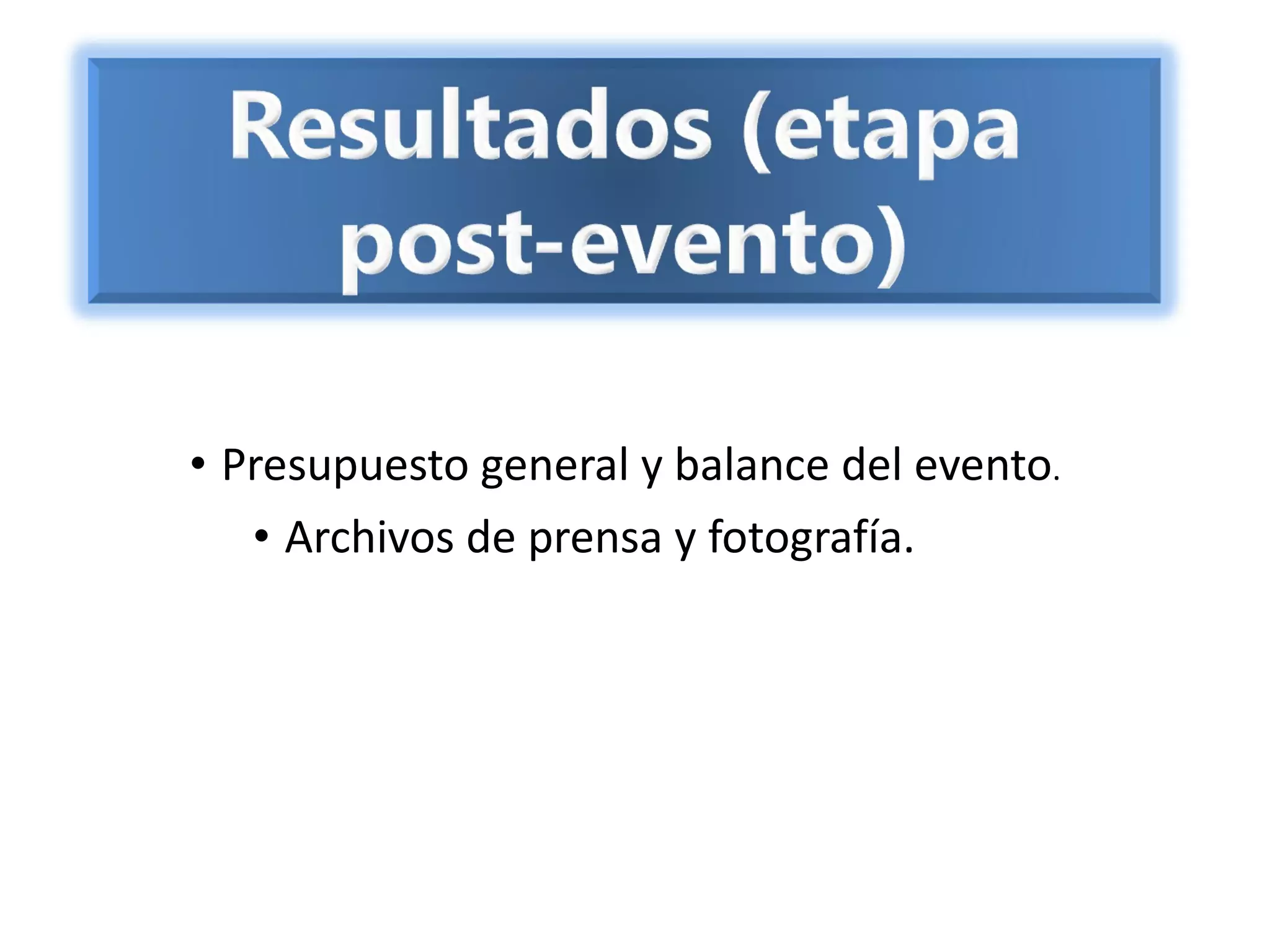 Resultados (etapa post-evento)

• Presupuesto general y balance del evento.

• Archivos de prensa y fotografía.